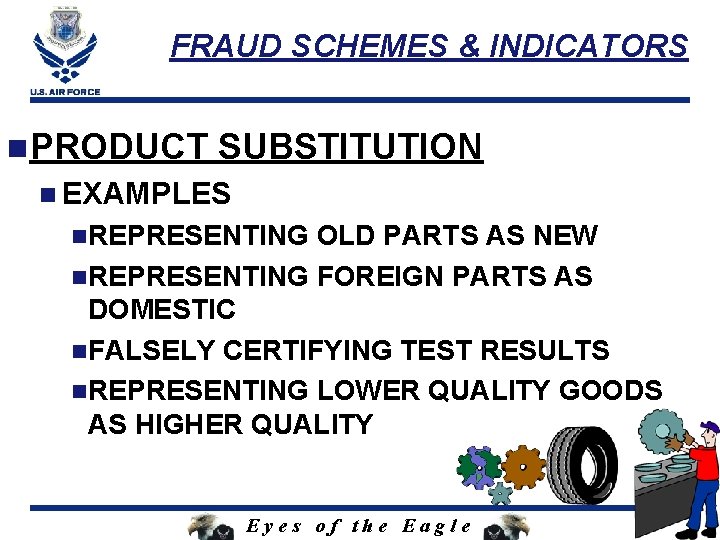 U.S. AIR FORCE

FRAUD SCHEMES & INDICATORS

PRODUCT SUBSTITUTION

EXAMPLES

REPRESENTING OLD PARTS AS NEW

REPRESENTING FOREIGN PARTS AS DOMESTIC

FALSELY CERTIFYING TEST RESULTS

REPRESENTING LOWER QUALITY GOODS AS HIGHER QUALITY

Eyes of the Eagle